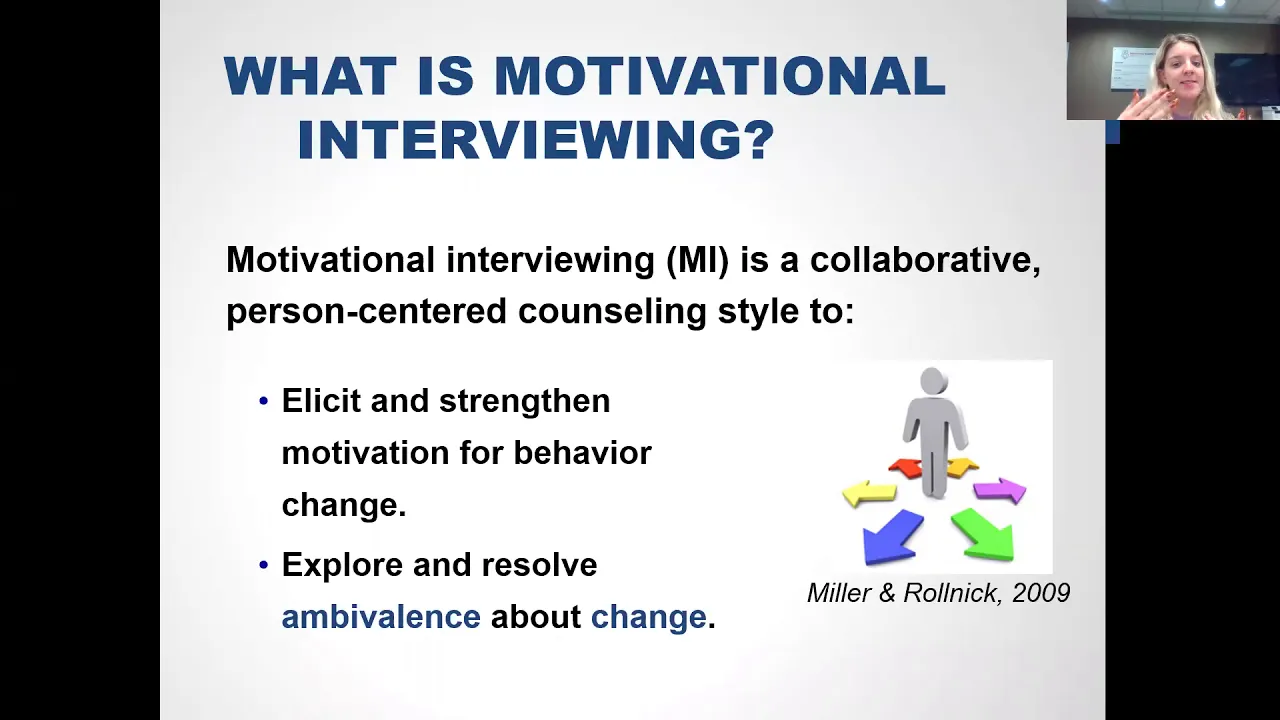 WHAT IS MOTIVATIONAL INTERVIEWING?

Motivational interviewing (MI) is a collaborative, person-centered counseling style to:

• Elicit and strengthen motivation for behavior change.

• Explore and resolve ambivalence about change.

Miller & Rollnick, 2009